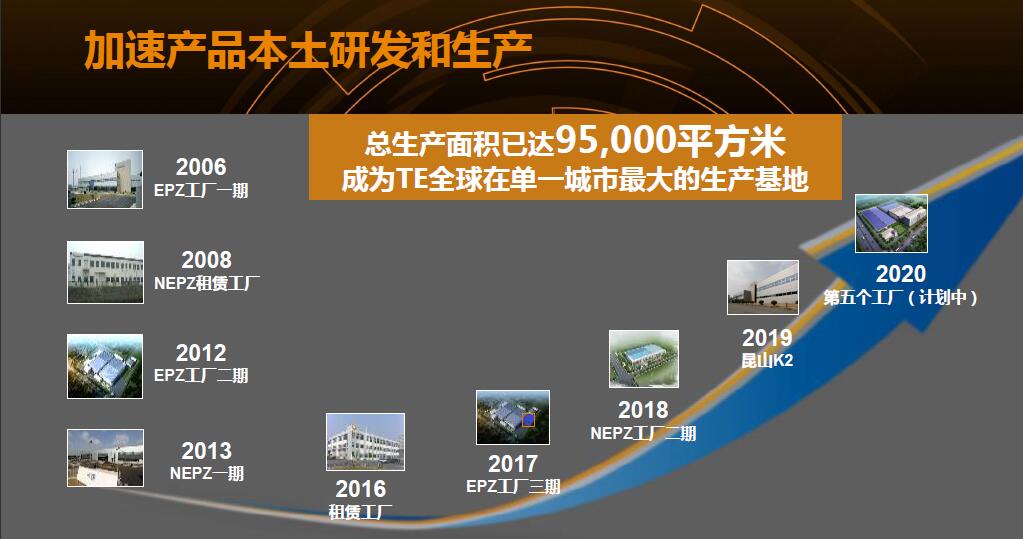 加速产品本土研发和生产

总生产面积已达95,000平方米
成为TE全球在单一城市最大的生产基地

2006
EPZ工厂一期

2008
NEPZ租赁工厂

2012
EPZ工厂二期

2013
NEPZ一期

2016
租赁工厂

2017
EPZ工厂三期

2018
NEPZ工厂二期

2019
昆山K2

2020
第五个工厂（计划中）